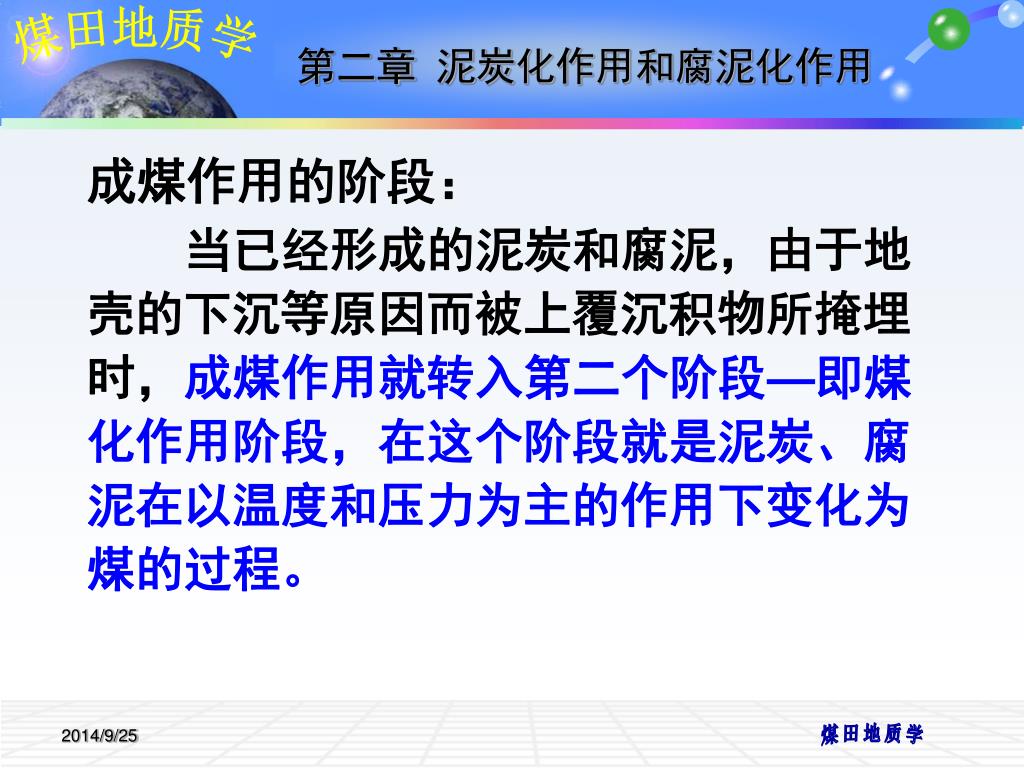 煤田地质学

第二章 泥炭化作用和腐泥化作用

成煤作用的阶段：

当已经形成的泥炭和腐泥，由于地壳的下沉等原因而被上覆沉积物所掩埋时，成煤作用就转入第二个阶段—即煤化作用阶段，在这个阶段就是泥炭、腐泥在以温度和压力为主的作用下变化为煤的过程。

2014/9/25

煤田地质学